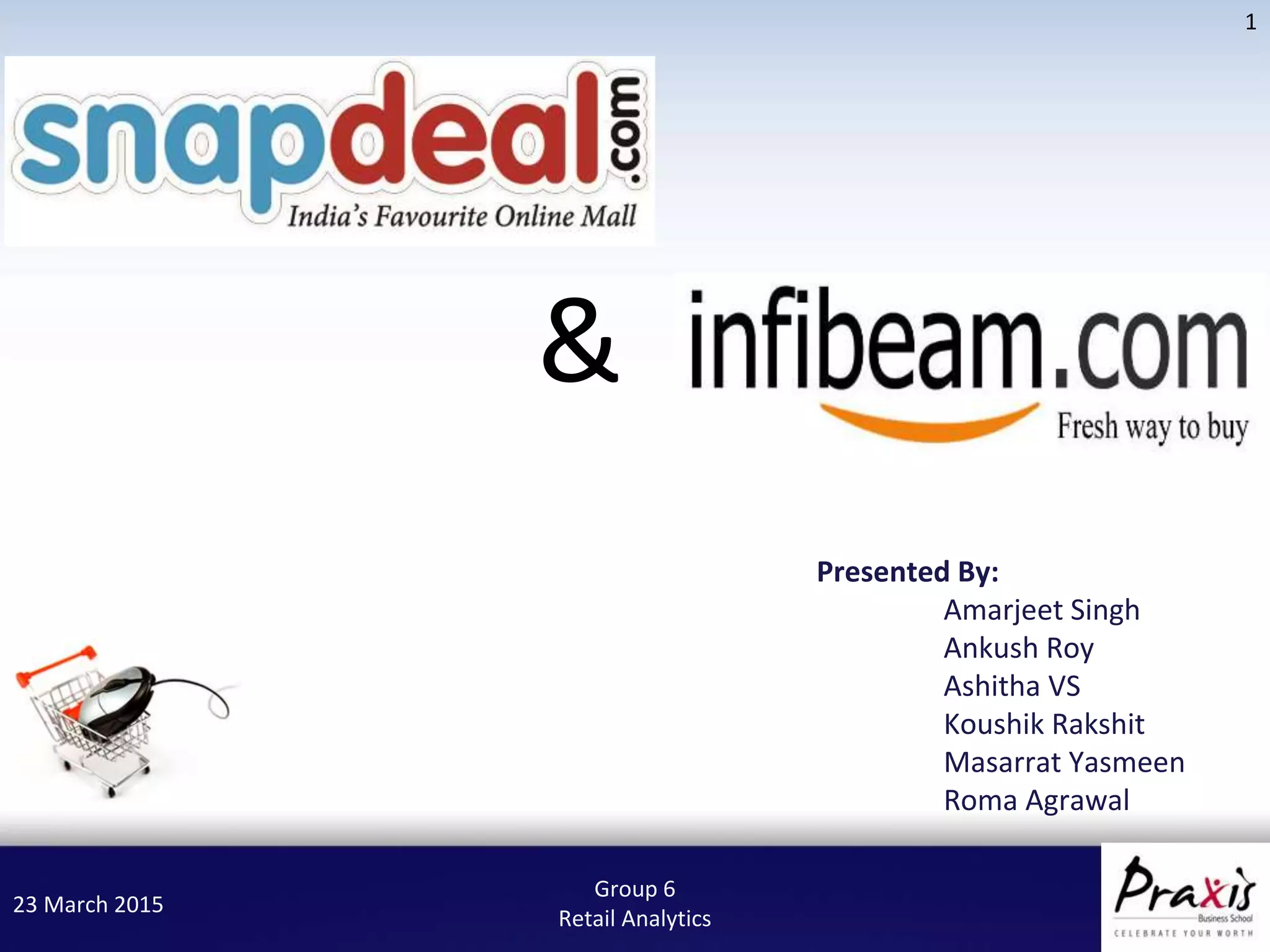 1

snapdeal.com
India's Favourite Online Mall

& infibeam.com
Fresh way to buy

Presented By:
Amarjeet Singh
Ankush Roy
Ashitha VS
Koushik Rakshit
Masarrat Yasmeen
Roma Agrawal

23 March 2015

Group 6
Retail Analytics

Praxis
Business School
CELEBRATE YOUR WORTH